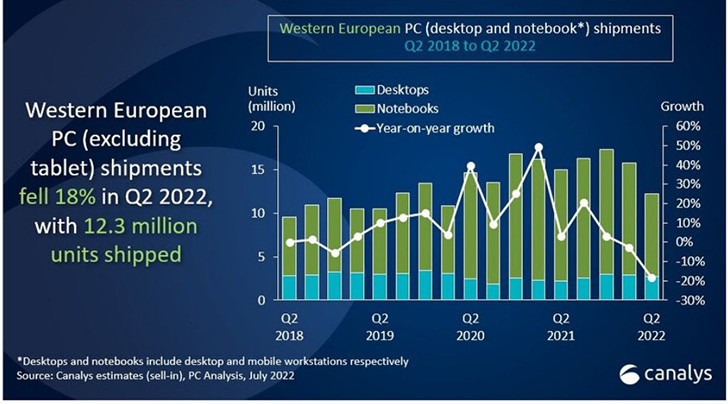 Western European PC (desktop and notebook*) shipments
Q2 2018 to Q2 2022

Western European PC (excluding tablet) shipments fell 18% in Q2 2022, with 12.3 million units shipped

Units (million)

Desktops
Notebooks
Year-on-year growth

Growth

20
15
10
5
0

60%
50%
40%
30%
20%
10%
0%
-10%
-20%
-30%

Q2 2018
Q2 2019
Q2 2020
Q2 2021
Q2 2022

*Desktops and notebooks include desktop and mobile workstations respectively
Source: Canalys estimates (sell-in), PC Analysis, July 2022

canalys